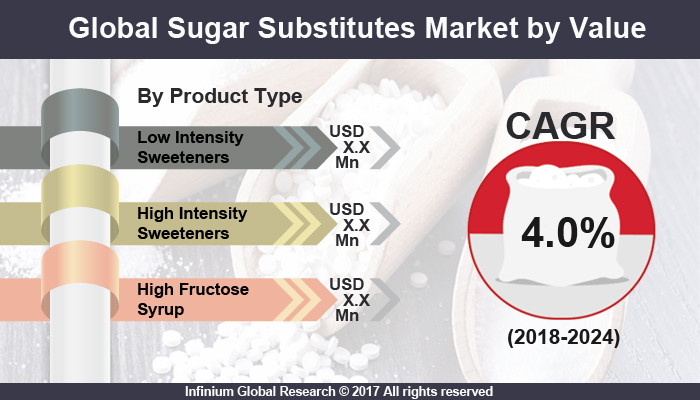 Global Sugar Substitutes Market by Value

By Product Type

Low Intensity Sweeteners

USD X.X Mn

High Intensity Sweeteners

USD X.X Mn

High Fructose Syrup

USD X.X Mn

CAGR

4.0%

(2018-2024)

Infinium Global Research © 2017 All rights reserved